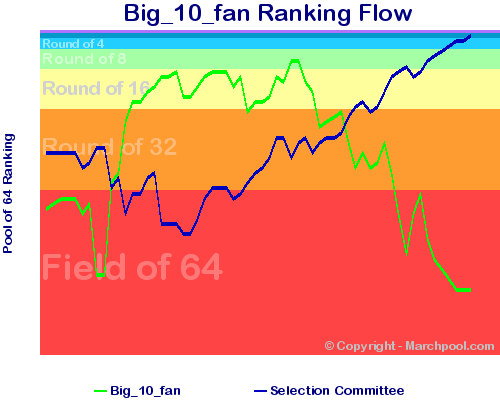 Big_10_fan Ranking Flow

Pool of 64 Ranking

Round of 4
Round of 8
Round of 16
Round of 32
Field of 64

© Copyright - Marchpool.com

Big_10_fan
Selection Committee